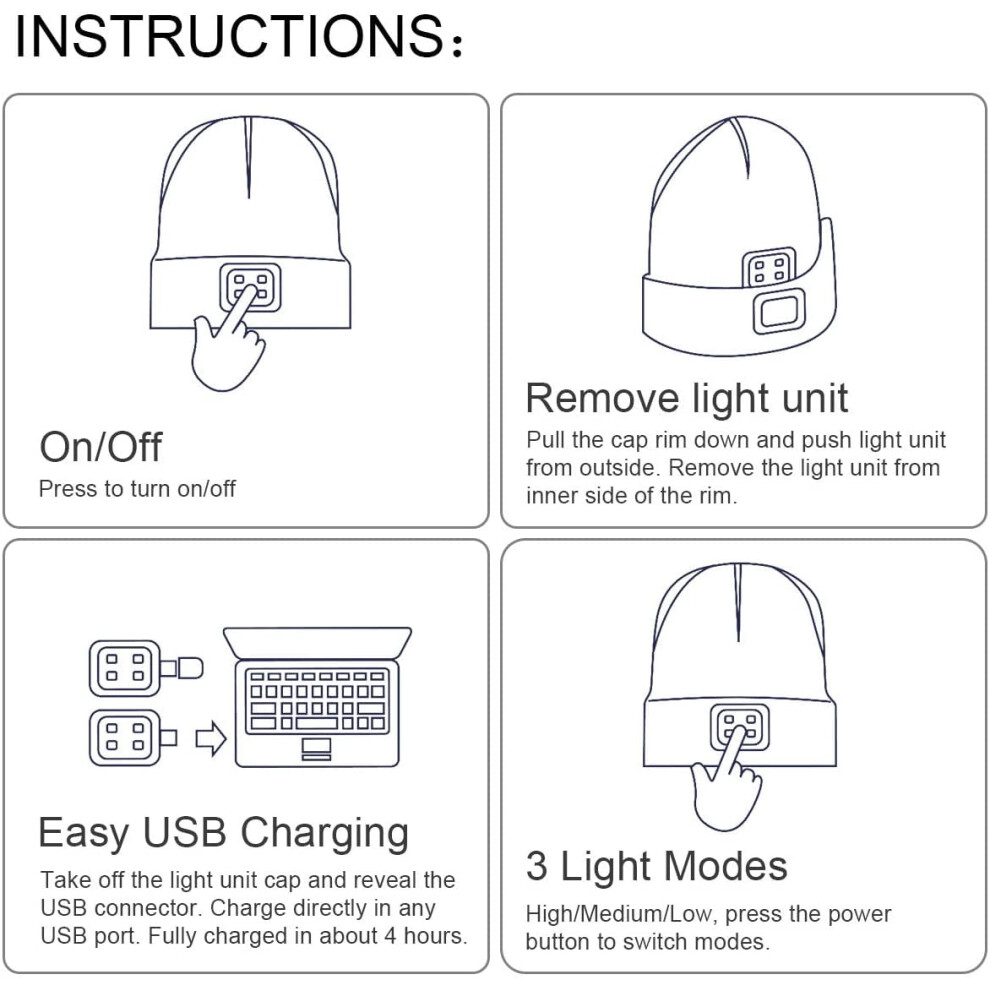 INSTRUCTIONS:

On/Off
Press to turn on/off

Remove light unit
Pull the cap rim down and push light unit from outside. Remove the light unit from inner side of the rim.

Easy USB Charging
Take off the light unit cap and reveal the USB connector. Charge directly in any USB port. Fully charged in about 4 hours.

3 Light Modes
High/Medium/Low, press the power button to switch modes.